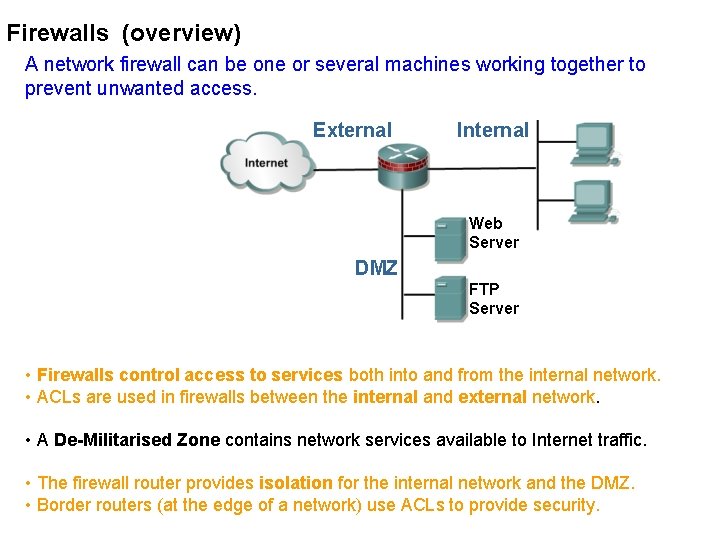 Firewalls (overview)

A network firewall can be one or several machines working together to prevent unwanted access.

External

Internal

Internet

Web Server

DMZ

FTP Server

• Firewalls control access to services both into and from the internal network.
• ACLs are used in firewalls between the internal and external network.

• A De-Militarised Zone contains network services available to Internet traffic.

• The firewall router provides isolation for the internal network and the DMZ.
• Border routers (at the edge of a network) use ACLs to provide security.